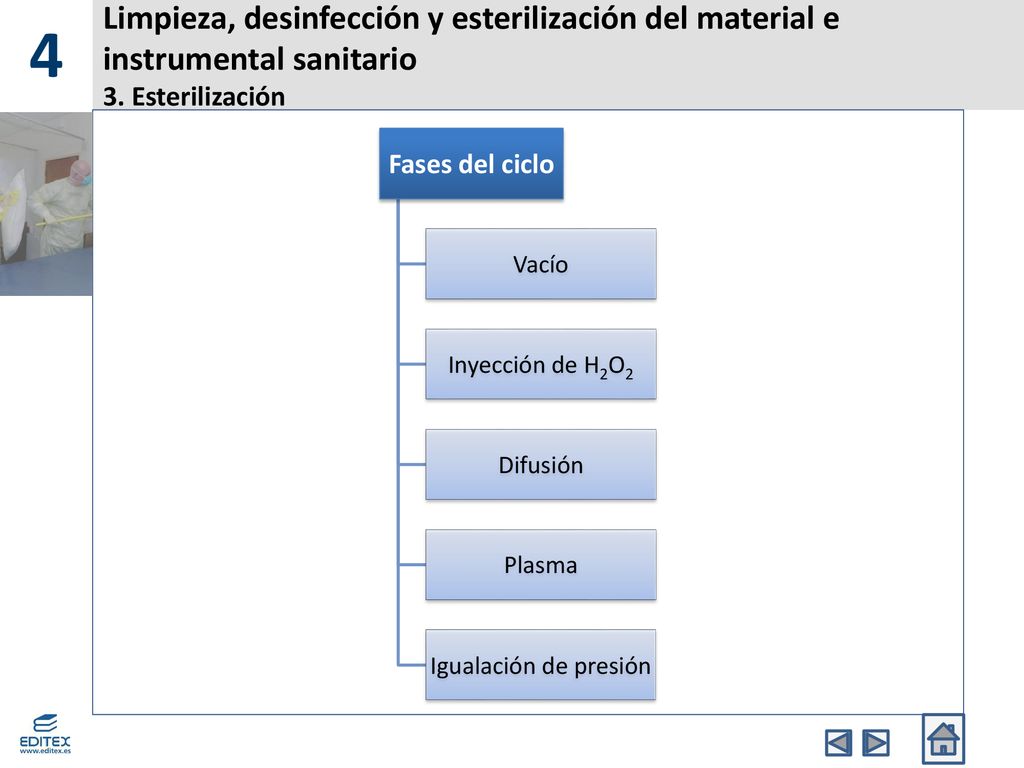 4

Limpieza, desinfección y esterilización del material e instrumental sanitario
3. Esterilización

Fases del ciclo

Vacío

Inyección de $H_2O_2$

Difusión

Plasma

Igualación de presión

EDITEX
www.editex.es